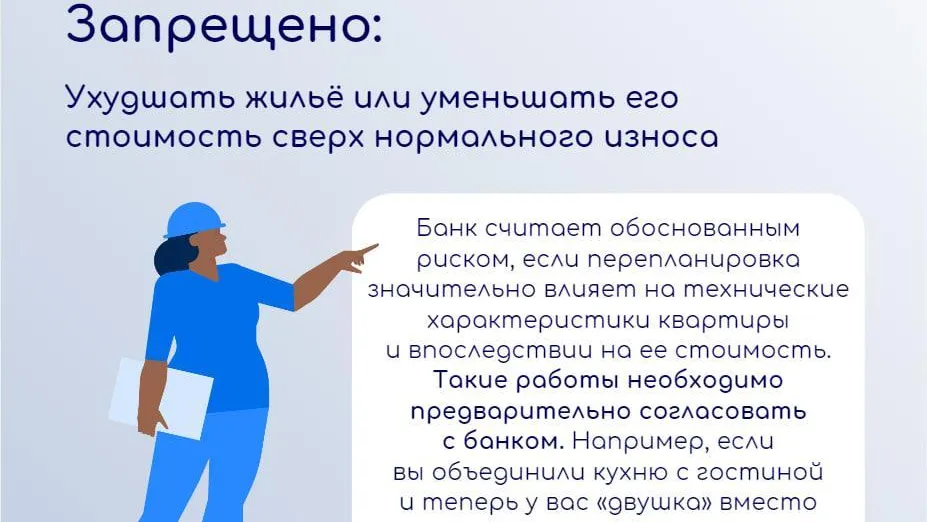 Запрещено:

Ухудшать жильё или уменьшать его стоимость сверх нормального износа

Банк считает обоснованным риском, если перепланировка значительно влияет на технические характеристики квартиры и впоследствии на ее стоимость. Такие работы необходимо предварительно согласовать с банком. Например, если вы объединили кухню с гостиной и теперь у вас «двушка» вместо